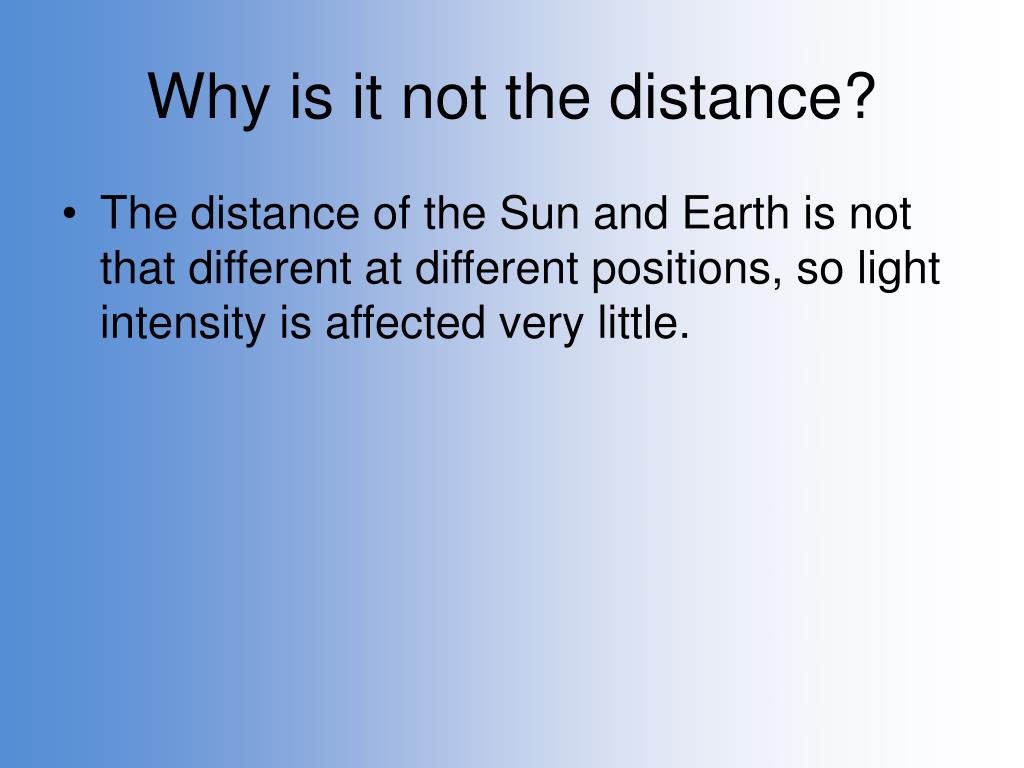 Why is it not the distance?

• The distance of the Sun and Earth is not that different at different positions, so light intensity is affected very little.